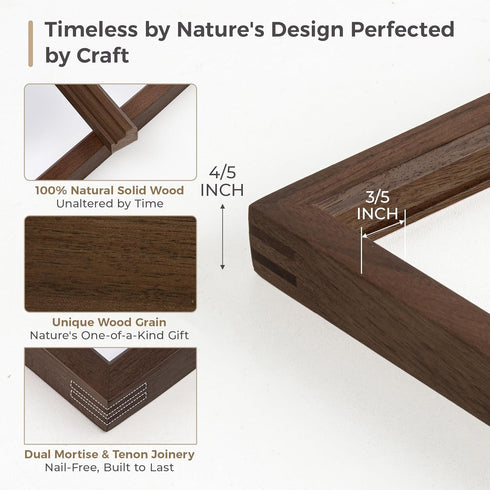 Timeless by Nature's Design Perfected by Craft

100% Natural Solid Wood
Unaltered by Time

Unique Wood Grain
Nature's One-of-a-Kind Gift

Dual Mortise & Tenon Joinery
Nail-Free, Built to Last

4/5 INCH

3/5 INCH